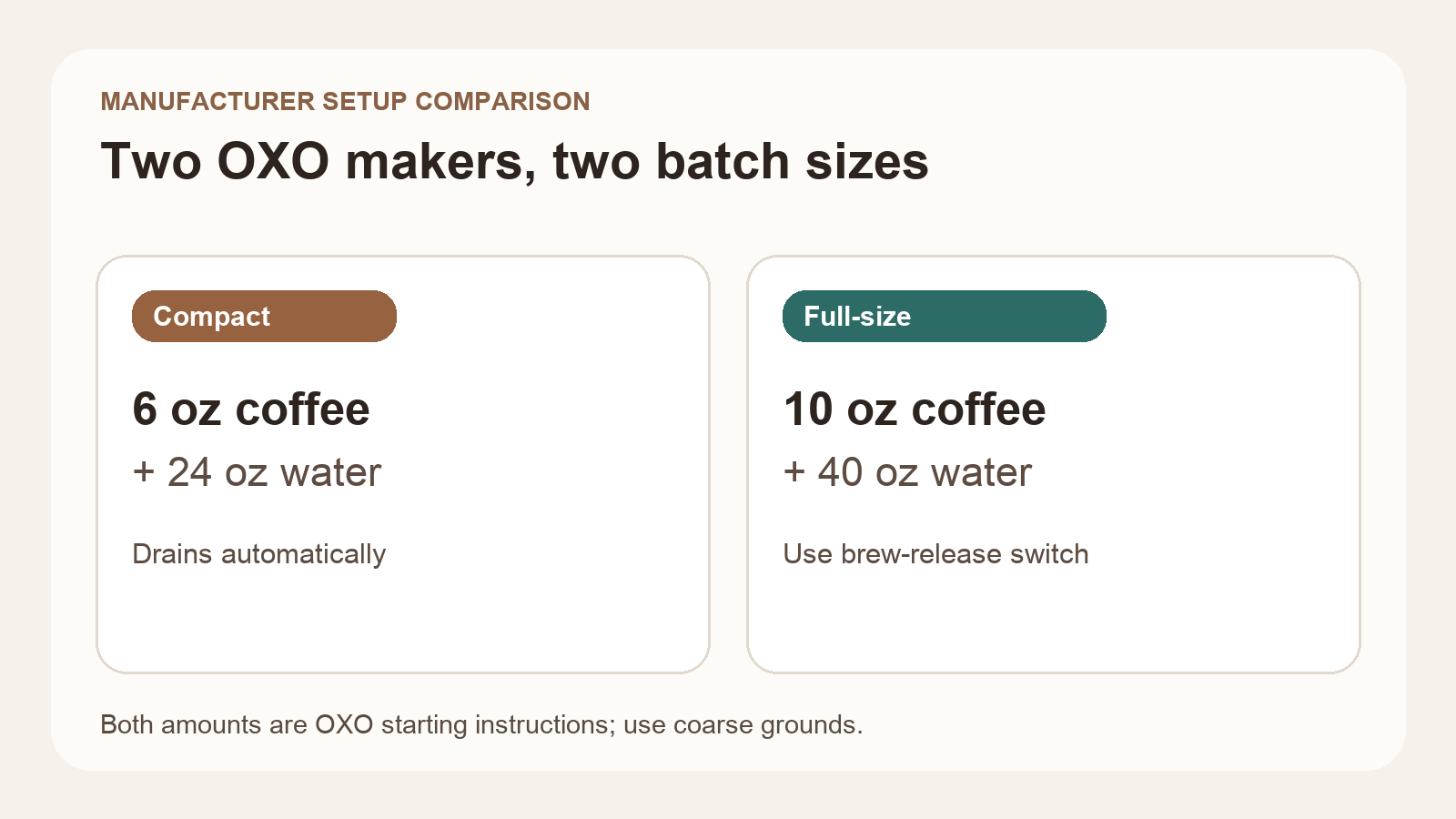 MANUFACTURER SETUP COMPARISON

Two OXO makers, two batch sizes

Compact

6 oz coffee

+ 24 oz water

Drains automatically

Full-size

10 oz coffee

+ 40 oz water

Use brew-release switch

Both amounts are OXO starting instructions; use coarse grounds.